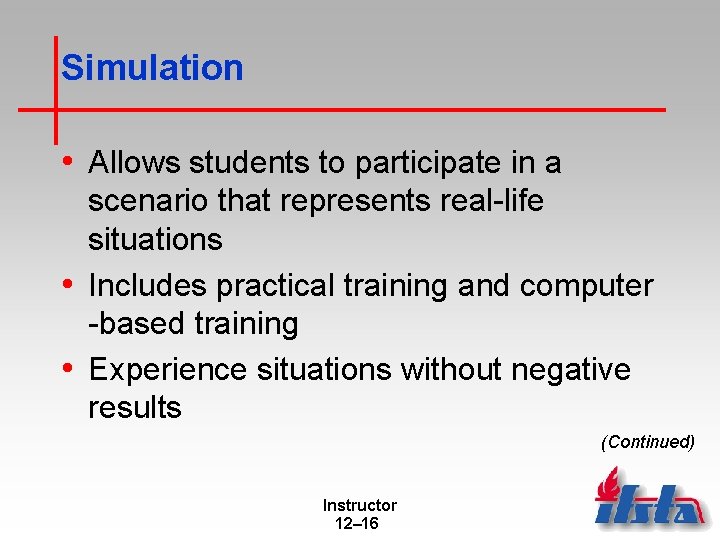 Simulation

• Allows students to participate in a scenario that represents real-life situations

• Includes practical training and computer -based training

• Experience situations without negative results

(Continued)

Instructor
12–16

ifsta